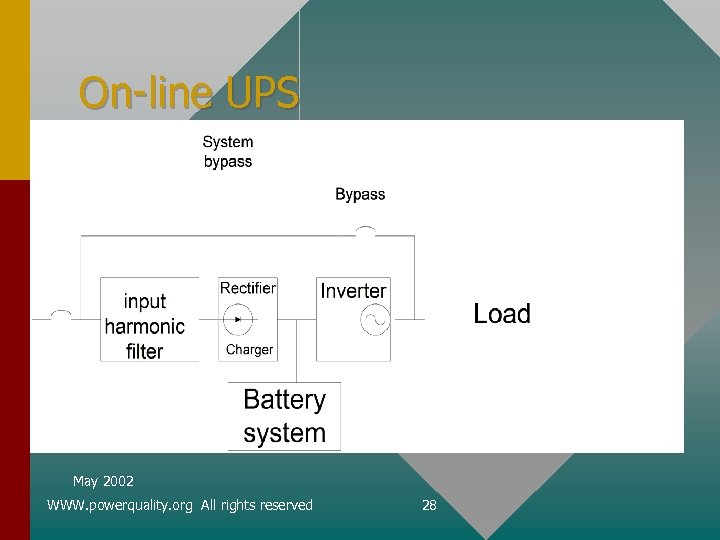 On-line UPS

System bypass

Bypass

input harmonic filter

Rectifier

Charger

Inverter

Load

Battery system

May 2002

WWW.powerquality.org All rights reserved

28